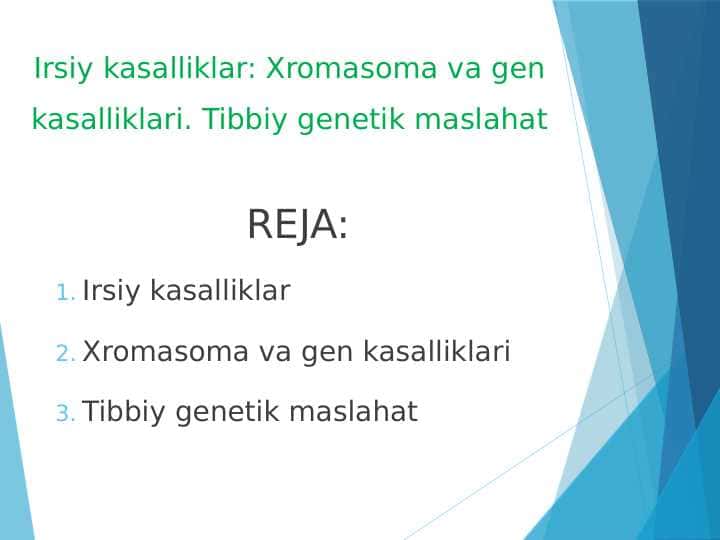 Irsiy kasalliklar: Xromasoma va gen kasalliklari. Tibbiy genetik maslahat

REJA:

1. Irsiy kasalliklar

2. Xromasoma va gen kasalliklari

3. Tibbiy genetik maslahat